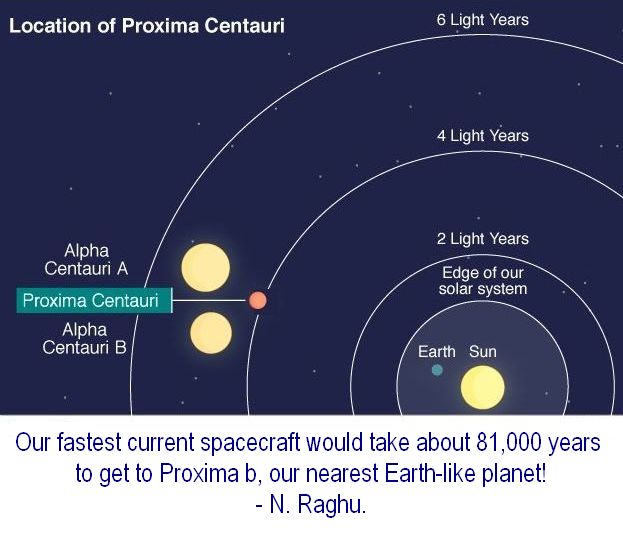 Location of Proxima Centauri

6 Light Years

4 Light Years

2 Light Years

Edge of our solar system

Alpha Centauri A

Proxima Centauri

Alpha Centauri B

Earth

Sun

Our fastest current spacecraft would take about 81,000 years to get to Proxima b, our nearest Earth-like planet!
- N. Raghu.